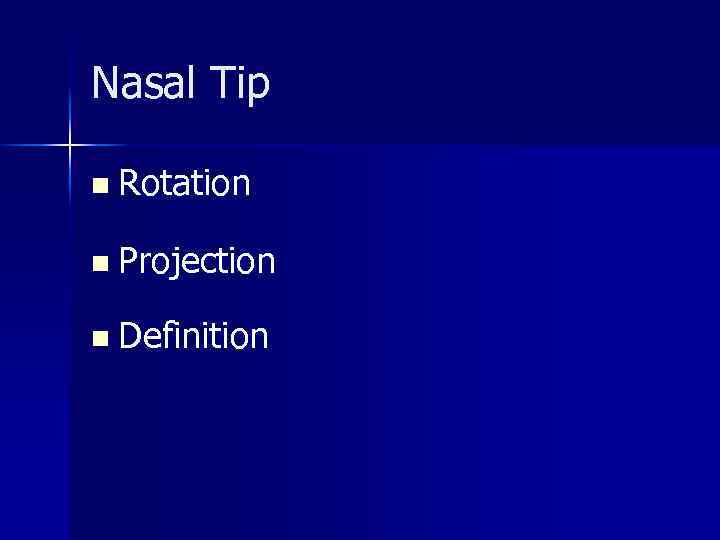 Nasal Tip

- Rotation
- Projection
- Definition